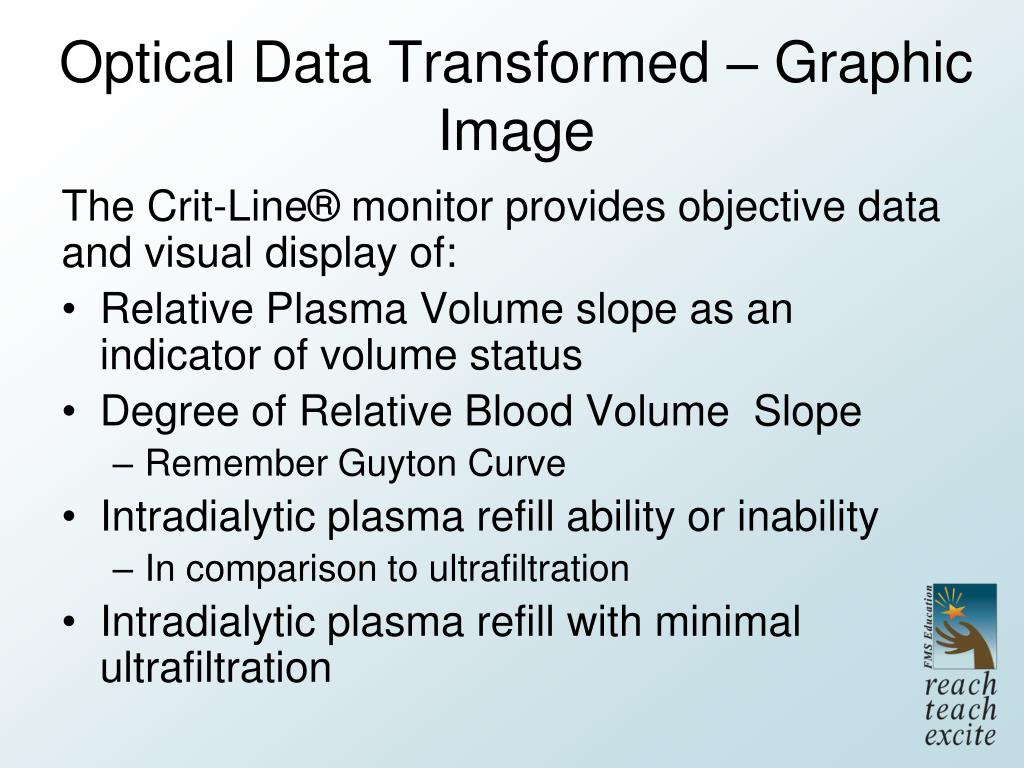 Optical Data Transformed – Graphic Image

The Crit-Line® monitor provides objective data and visual display of:

• Relative Plasma Volume slope as an indicator of volume status
• Degree of Relative Blood Volume Slope
– Remember Guyton Curve
• Intradialytic plasma refill ability or inability
– In comparison to ultrafiltration
• Intradialytic plasma refill with minimal ultrafiltration

FMS Education
reach
teach
excite